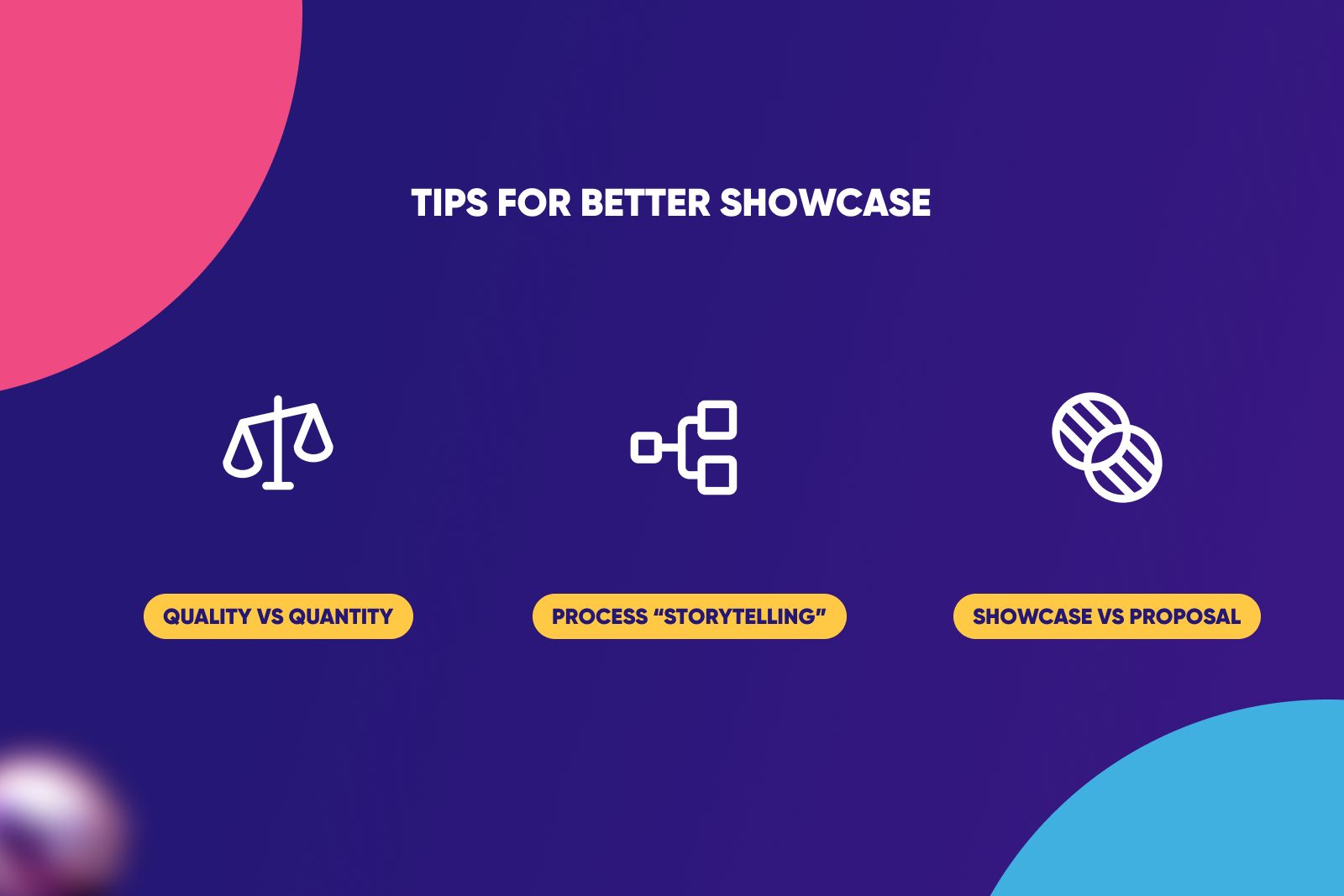 TIPS FOR BETTER SHOWCASE

QUALITY VS QUANTITY

PROCESS “STORYTELLING”

SHOWCASE VS PROPOSAL